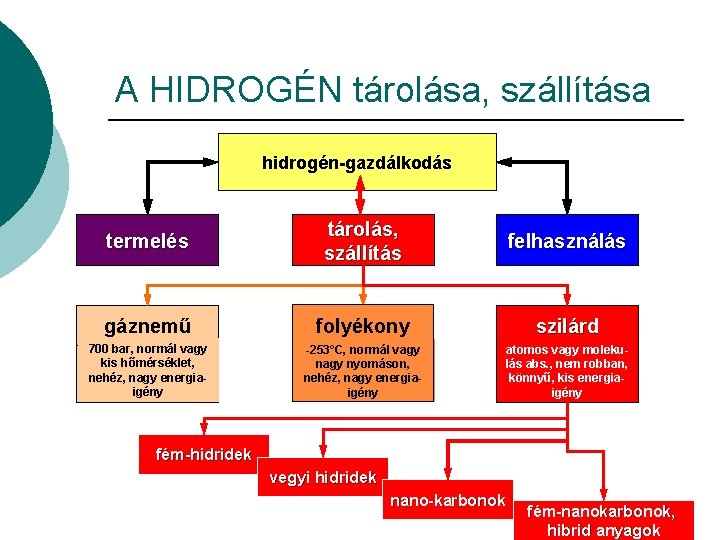 A HIDROGÉN tárolása, szállítása

hidrogén-gazdálkodás

termelés

tárolás, szállítás

felhasználás

gáznemű

700 bar, normál vagy kis hőmérséklet, nehéz, nagy energiaigény

folyékony

-253°C, normál vagy nagy nyomáson, nehéz, nagy energiaigény

szilárd

atomos vagy molekulás abs., nem robban, könnyű, kis energiaigény

fém-hidridek

vegyi hidridek

nano-karbonok

fém-nanokarbonok, hibrid anyagok